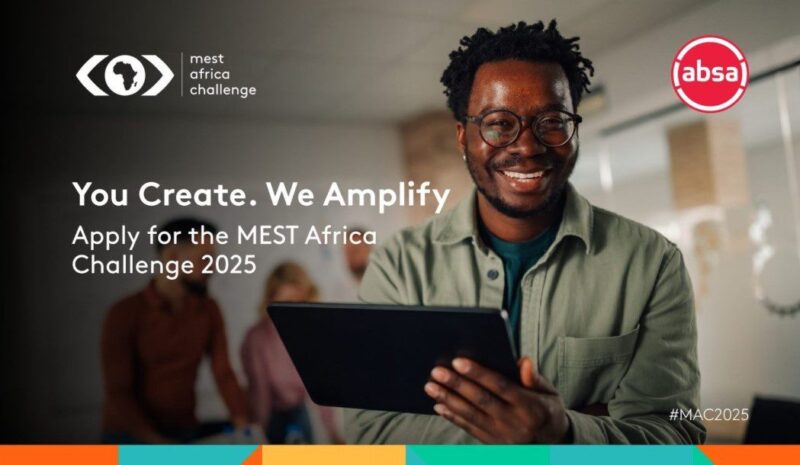 mest africa challenge

absa

You Create. We Amplify

Apply for the MEST Africa Challenge 2025

#MAC2025